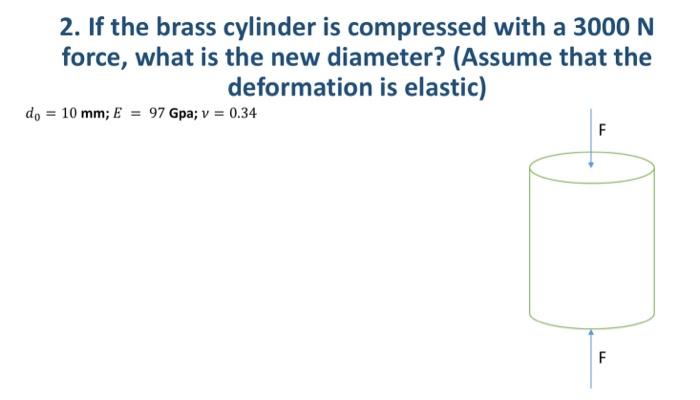 2. If the brass cylinder is compressed with a 3000 N force, what is the new diameter? (Assume that the deformation is elastic)

$d_0 = 10$ mm; $E = 97$ Gpa; $v = 0.34$

F

F